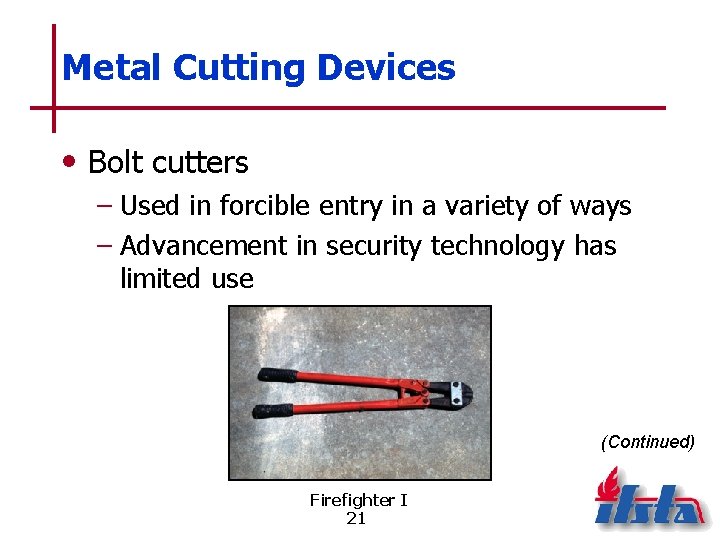 Metal Cutting Devices

• Bolt cutters
– Used in forcible entry in a variety of ways
– Advancement in security technology has limited use

(Continued)

Firefighter I
21

ifsta